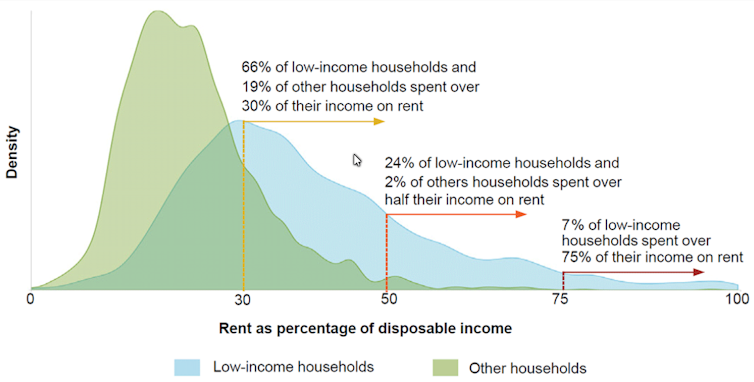 Density

66% of low-income households and 19% of other households spent over 30% of their income on rent

24% of low-income households and 2% of others households spent over half their income on rent

7% of low-income households spent over 75% of their income on rent

0
30
50
75
100

Rent as percentage of disposable income

Low-income households
Other households